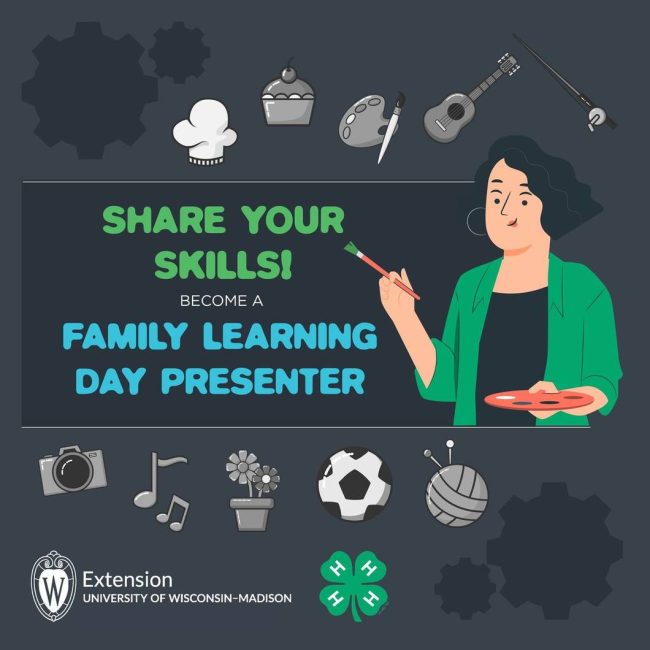 SHARE YOUR SKILLS!

BECOME A

FAMILY LEARNING DAY PRESENTER

W

Extension
UNIVERSITY OF WISCONSIN–MADISON

H H H H